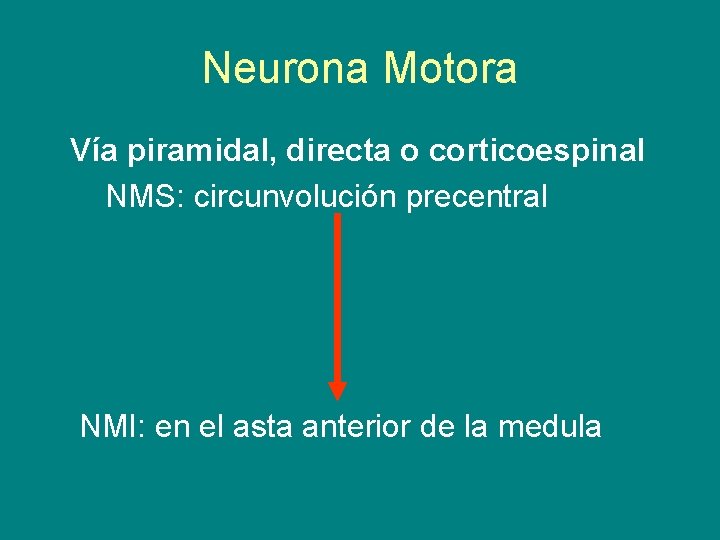 Neurona Motora

Vía piramidal, directa o corticoespinal

NMS: circunvolución precentral

NMI: en el asta anterior de la medula